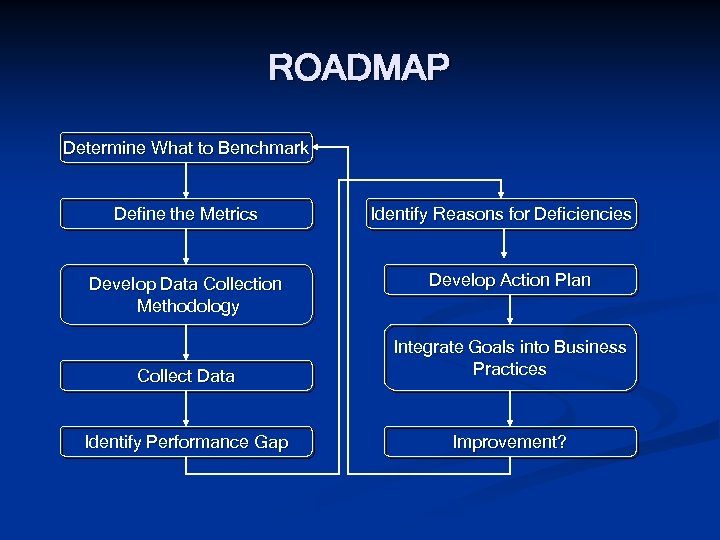 ROADMAP

Determine What to Benchmark

Define the Metrics

Develop Data Collection Methodology

Collect Data

Identify Performance Gap

Identify Reasons for Deficiencies

Develop Action Plan

Integrate Goals into Business Practices

Improvement?